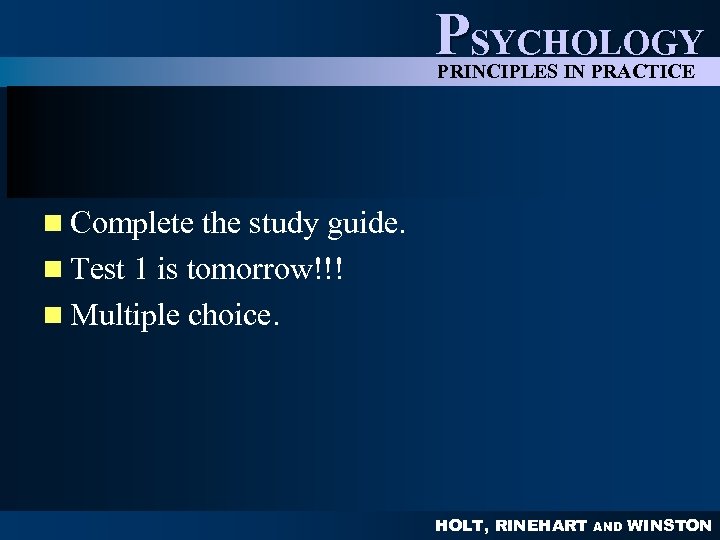 PSYCHOLOGY
PRINCIPLES IN PRACTICE

Complete the study guide.
Test 1 is tomorrow!!!
Multiple choice.

HOLT, RINEHART AND WINSTON